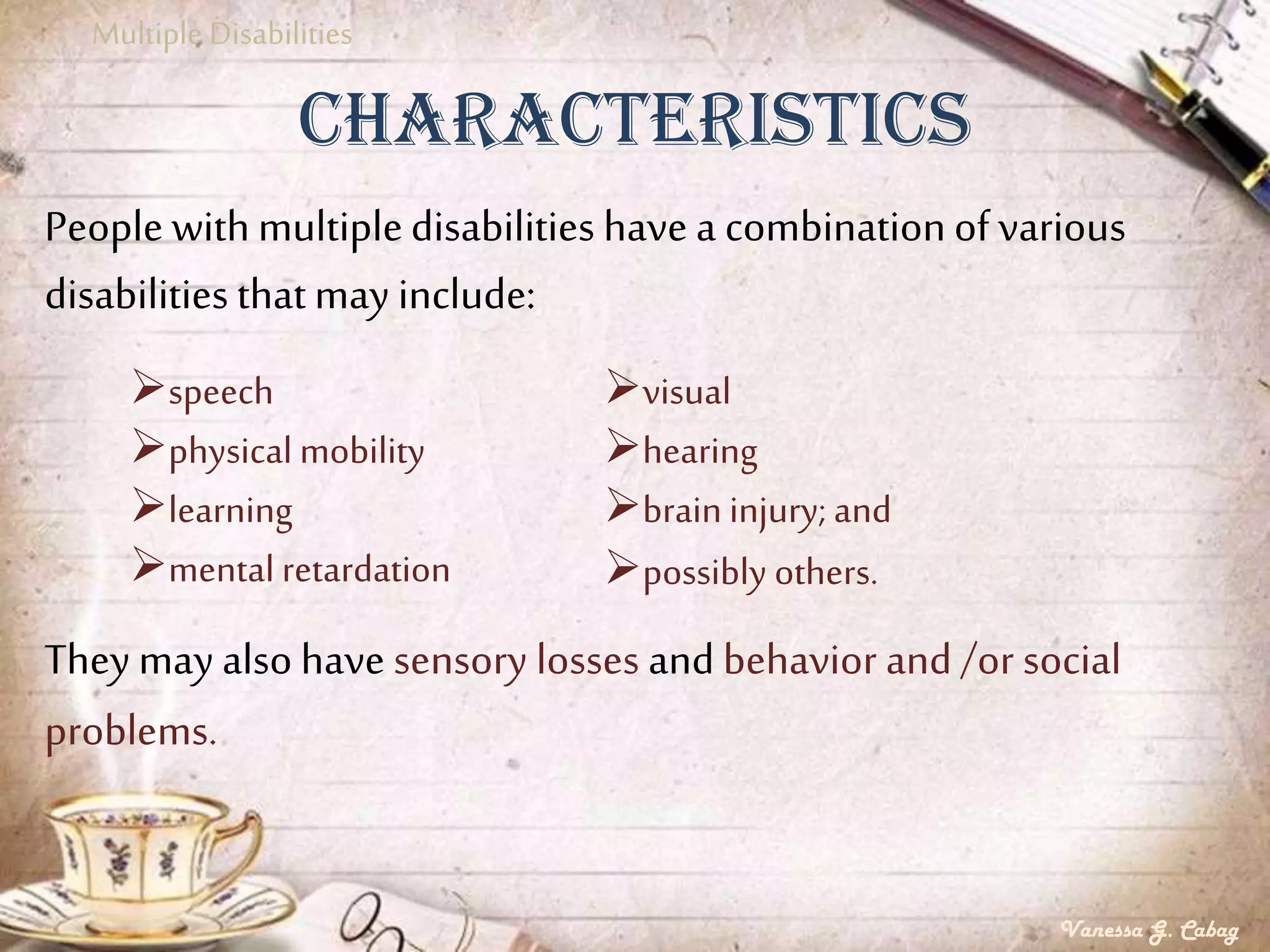 Multiple Disabilities

CHARACTERISTICS

People with multiple disabilities have a combination of various disabilities that may include:

➢speech
➢physical mobility
➢learning
➢mental retardation

➢visual
➢hearing
➢brain injury; and
➢possibly others.

They may also have sensory losses and behavior and /or social problems.

Vanessa G. Cabag